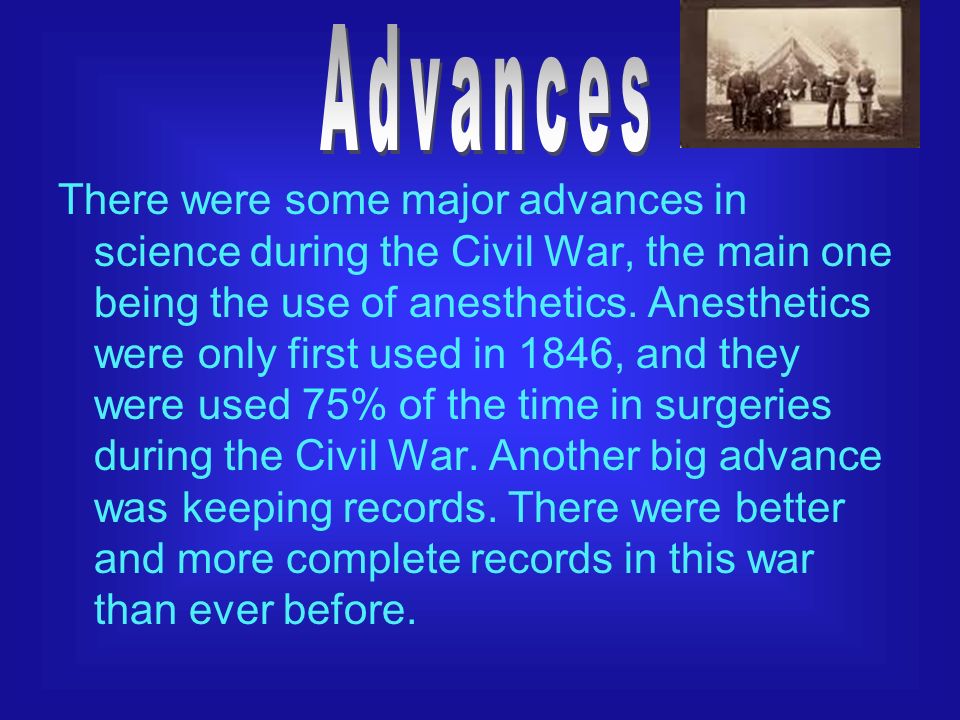 Advances

There were some major advances in science during the Civil War, the main one being the use of anesthetics. Anesthetics were only first used in 1846, and they were used 75% of the time in surgeries during the Civil War. Another big advance was keeping records. There were better and more complete records in this war than ever before.